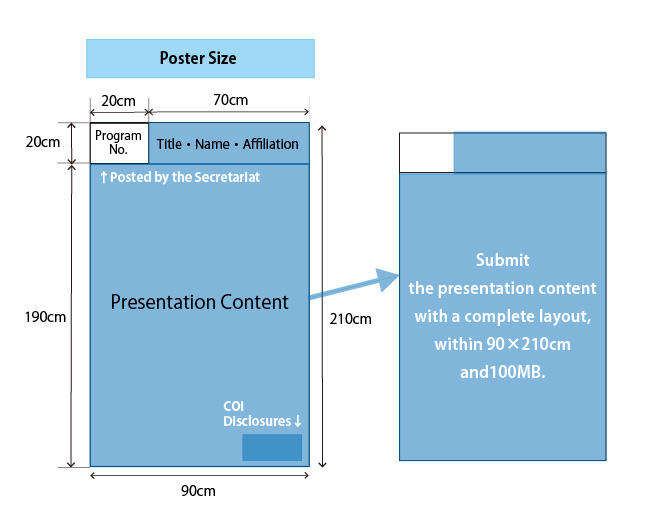 Poster Size

20cm

70cm

20cm

Program No.

Title・Name・Affiliation

↑Posted by the Secretariat

190cm

Presentation Content

210cm

COI Disclosures↓

90cm

Submit
the presentation content
with a complete layout,
within 90×210cm
and100MB.